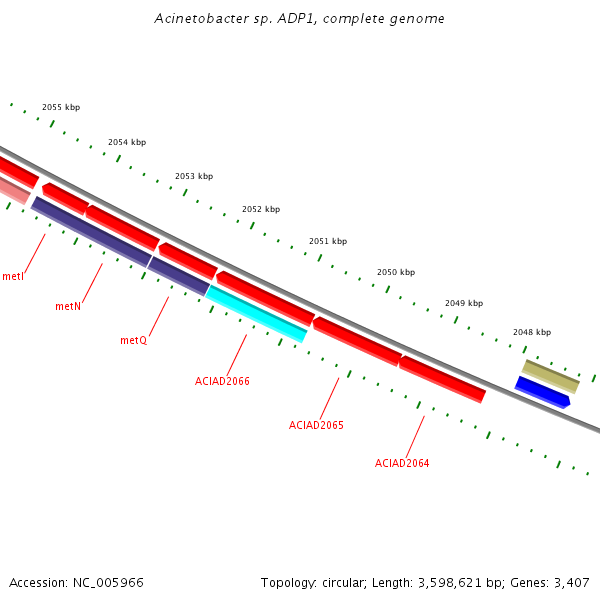 Acinetobacter sp. ADP1, complete genome

2055 kbp
2054 kbp
2053 kbp
2052 kbp
2051 kbp
2050 kbp
2049 kbp
2048 kbp

metI
metN
metQ
ACIAD2066
ACIAD2065
ACIAD2064

Accession: NC_005966

Topology: circular; Length: 3,598,621 bp; Genes: 3,407